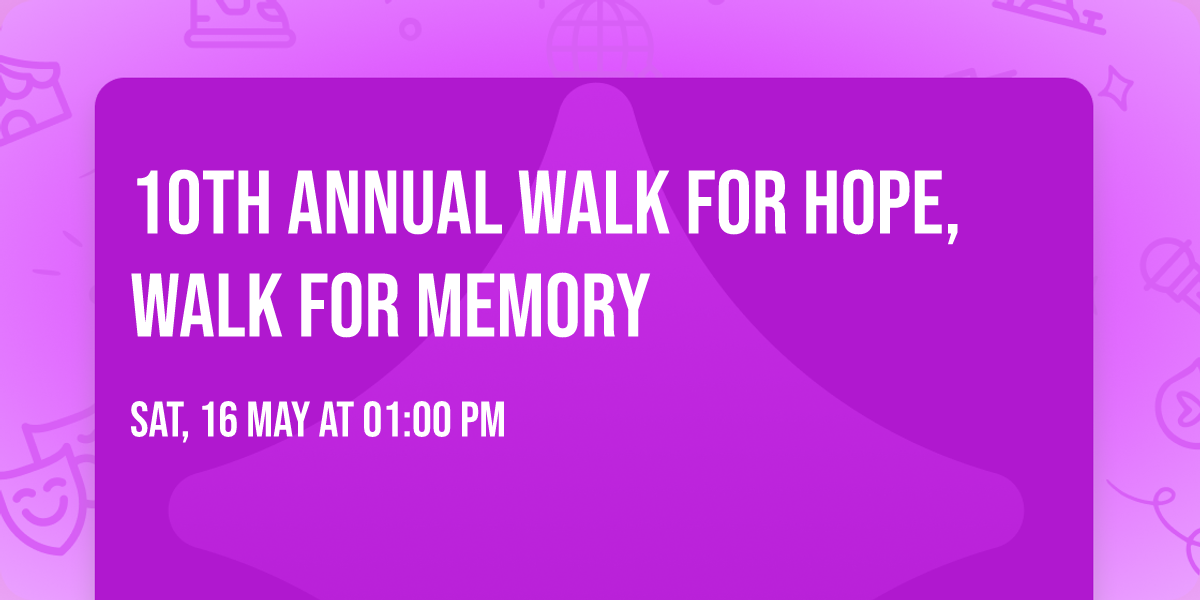 10TH ANNUAL WALK FOR HOPE, WALK FOR MEMORY

SAT, 16 MAY AT 01:00 PM